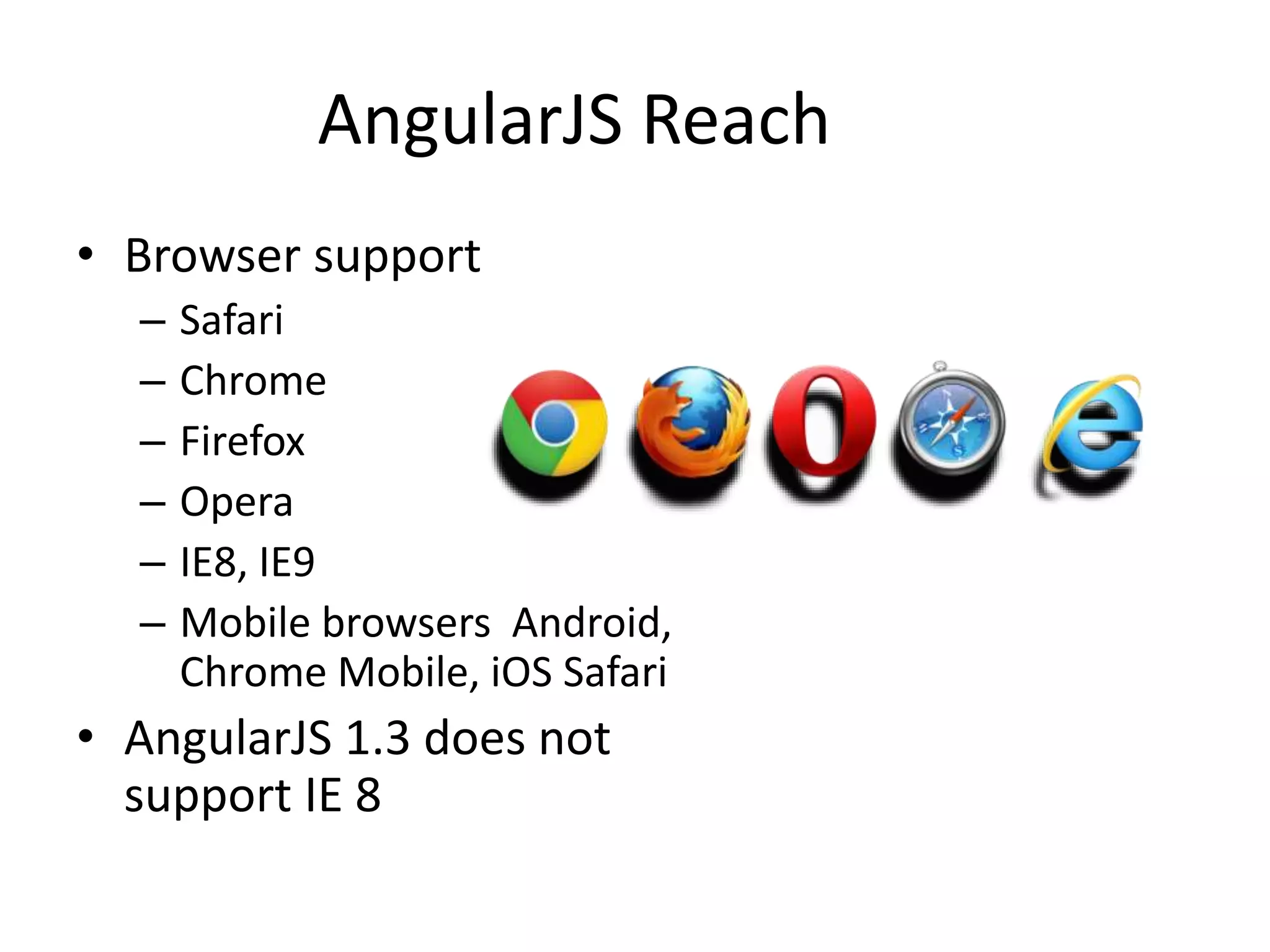 AngularJS Reach

• Browser support
  – Safari
  – Chrome
  – Firefox
  – Opera
  – IE8, IE9
  – Mobile browsers Android, Chrome Mobile, iOS Safari
• AngularJS 1.3 does not support IE 8